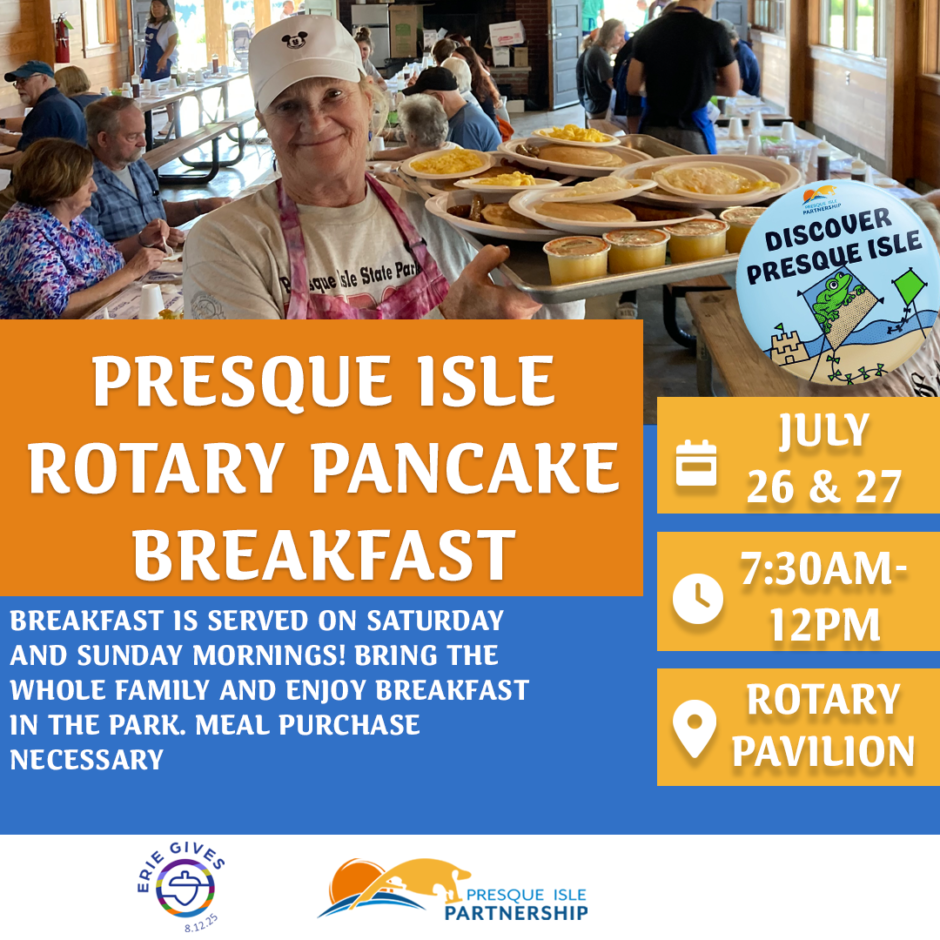 Presque Isle State Park

PRESQUE ISLE PARTNERSHIP

DISCOVER PRESQUE ISLE

PRESQUE ISLE ROTARY PANCAKE BREAKFAST

JULY 26 & 27

7:30AM-12PM

ROTARY PAVILION

BREAKFAST IS SERVED ON SATURDAY AND SUNDAY MORNINGS! BRING THE WHOLE FAMILY AND ENJOY BREAKFAST IN THE PARK. MEAL PURCHASE NECESSARY

ERIE GIVES 8.12.25

PRESQUE ISLE PARTNERSHIP